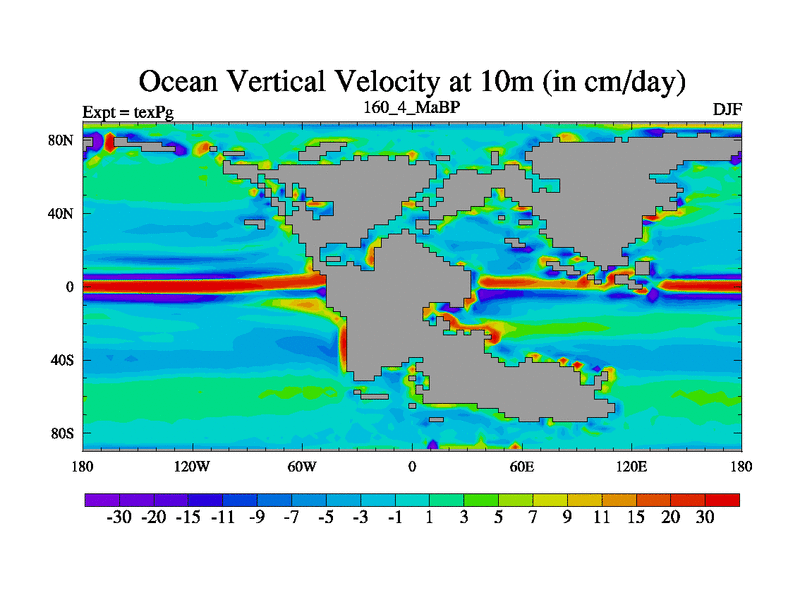 Ocean Vertical Velocity at 10m (in cm/day)

Expt = texPg

160_4_MaBP

DJF

80N

40N

0

40S

80S

180

120W

60W

0

60E

120E

180

-30 -20 -15 -11 -9 -7 -5 -3 -1 1 3 5 7 9 11 15 20 30